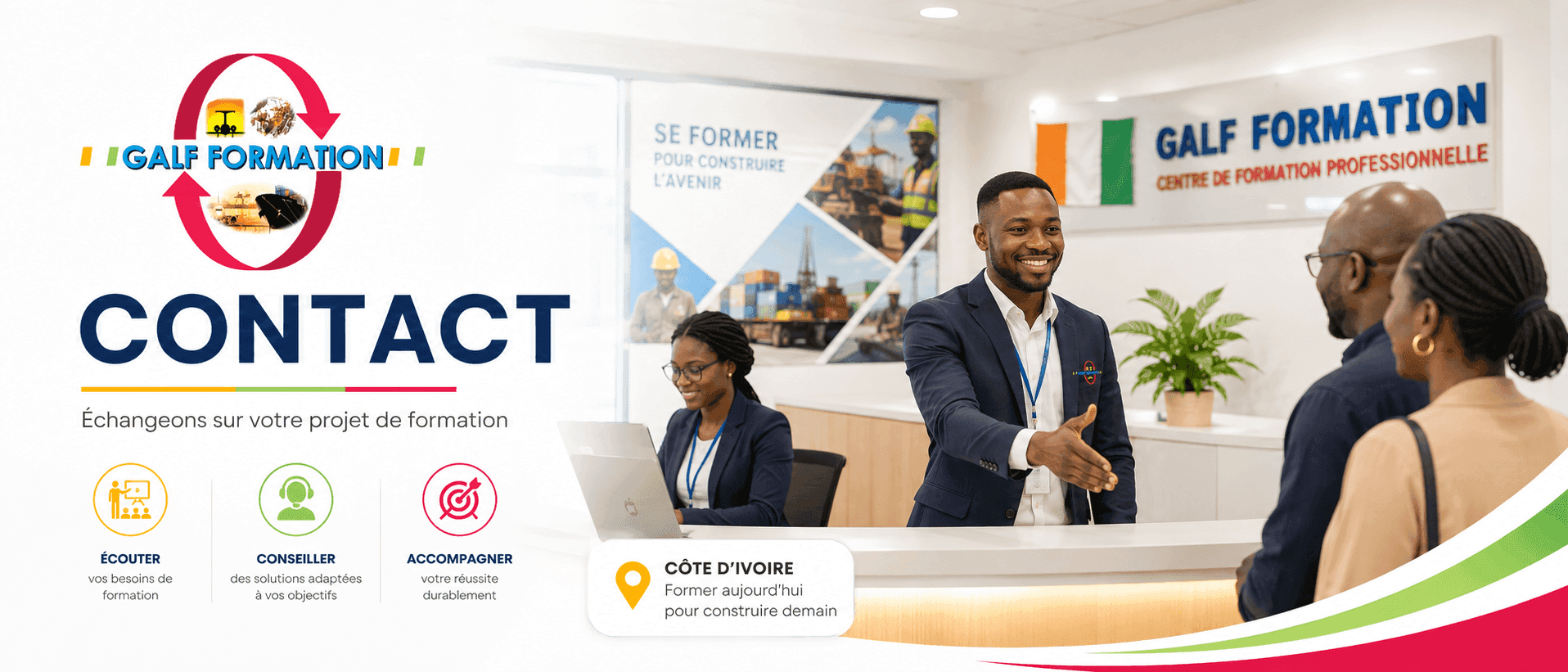 GALF FORMATION

CONTACT

Échangeons sur votre projet de formation

ÉCOUTER
vos besoins de formation

CONSEILLER
des solutions adaptées à vos objectifs

ACCOMPAGNER
votre réussite durablement

SE FORMER
POUR CONSTRUIRE
L'AVENIR

GALF FORMATION
CENTRE DE FORMATION PROFESSIONNELLE

CÔTE D'IVOIRE
Former aujourd'hui pour construire demain